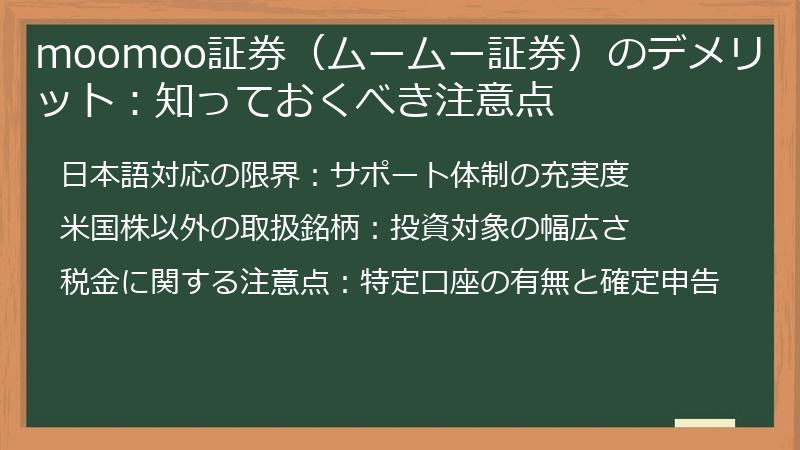 moomoo証券（ムームー証券）のデメリット：知っておくべき注意点

日本語対応の限界：サポート体制の充実度

米国株以外の取扱銘柄：投資対象の幅広さ

税金に関する注意点：特定口座の有無と確定申告